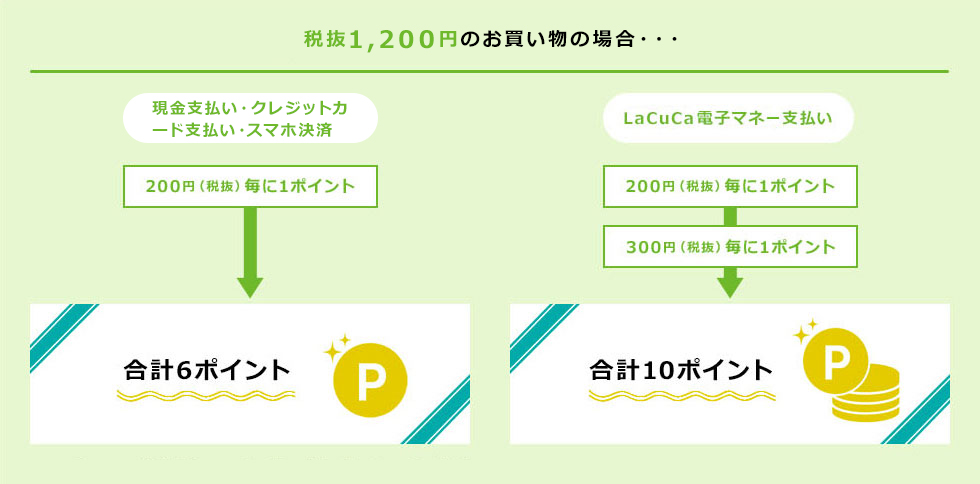 税抜1,200円のお買い物の場合・・・

現金支払い・クレジットカード支払い・スマホ決済

200円（税抜）毎に1ポイント

合計6ポイント

P

LaCuCa電子マネー支払い

200円（税抜）毎に1ポイント

300円（税抜）毎に1ポイント

合計10ポイント

P